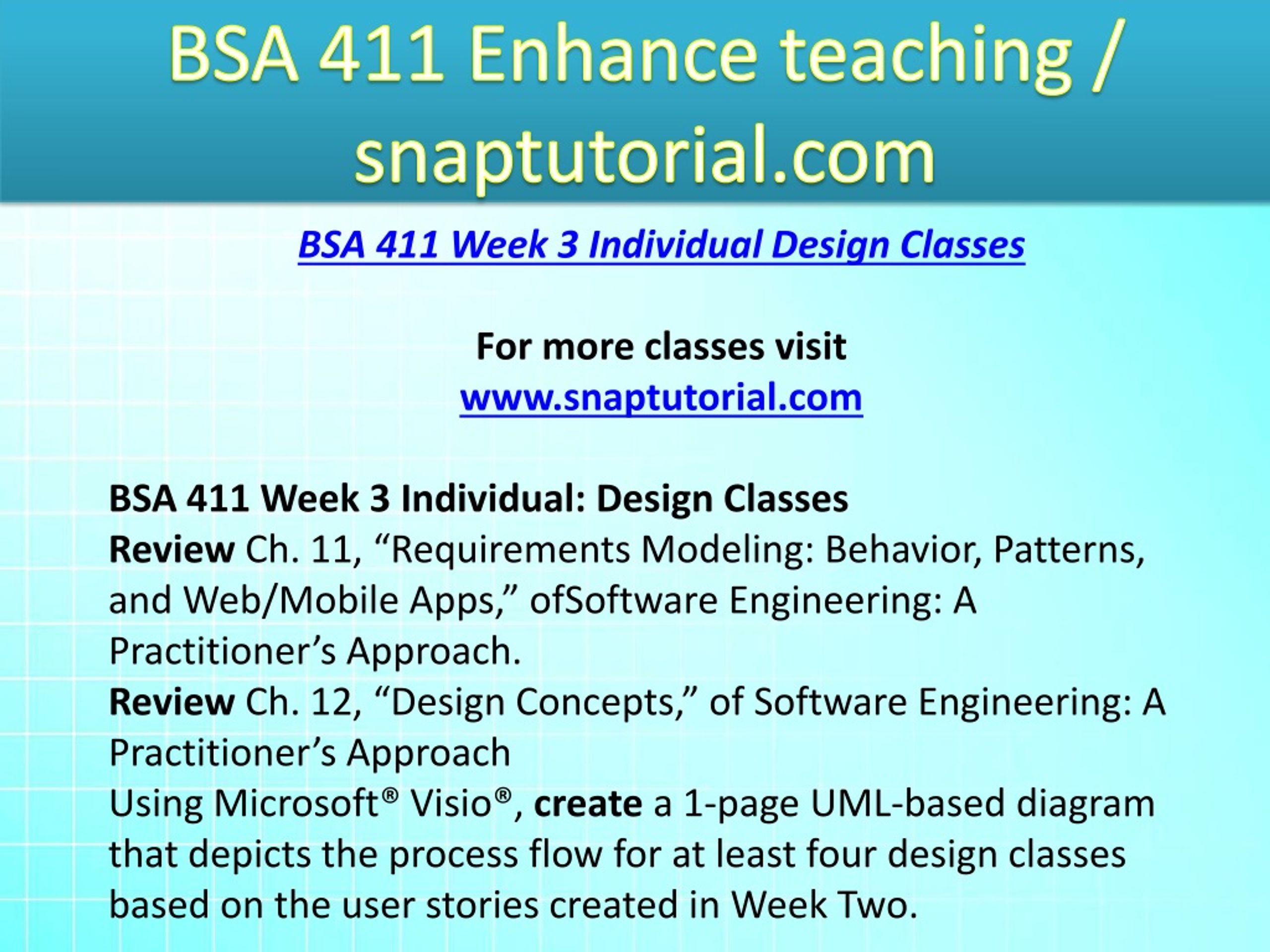 BSA 411 Enhance teaching / snaptutorial.com

BSA 411 Week 3 Individual Design Classes

For more classes visit
www.snaptutorial.com

BSA 411 Week 3 Individual: Design Classes
Review Ch. 11, “Requirements Modeling: Behavior, Patterns, and Web/Mobile Apps,” ofSoftware Engineering: A Practitioner’s Approach.
Review Ch. 12, “Design Concepts,” of Software Engineering: A Practitioner’s Approach
Using Microsoft® Visio®, create a 1-page UML-based diagram that depicts the process flow for at least four design classes based on the user stories created in Week Two.